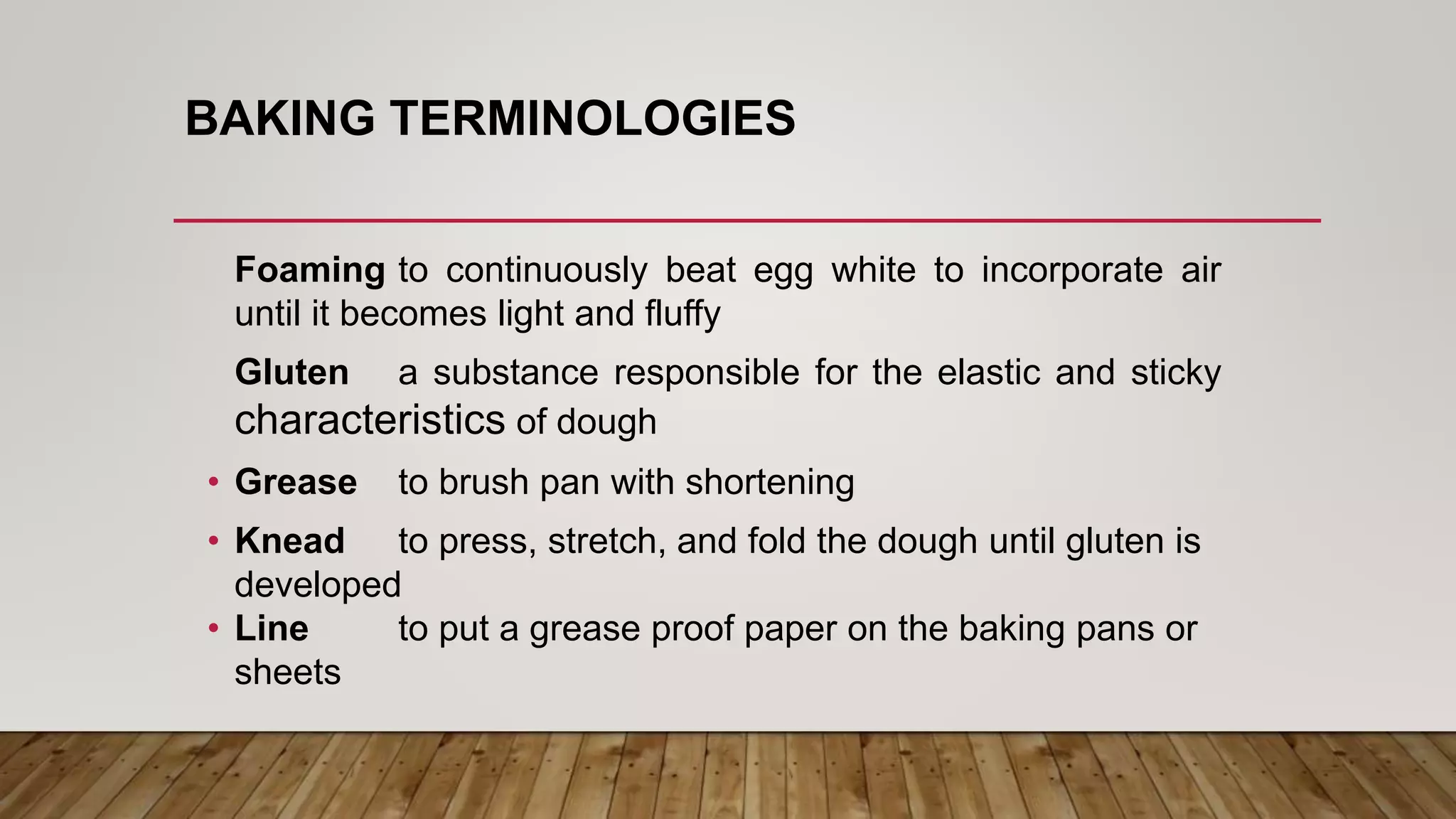 BAKING TERMINOLOGIES

Foaming to continuously beat egg white to incorporate air until it becomes light and fluffy

Gluten a substance responsible for the elastic and sticky characteristics of dough

• Grease to brush pan with shortening

• Knead to press, stretch, and fold the dough until gluten is developed

• Line to put a grease proof paper on the baking pans or sheets